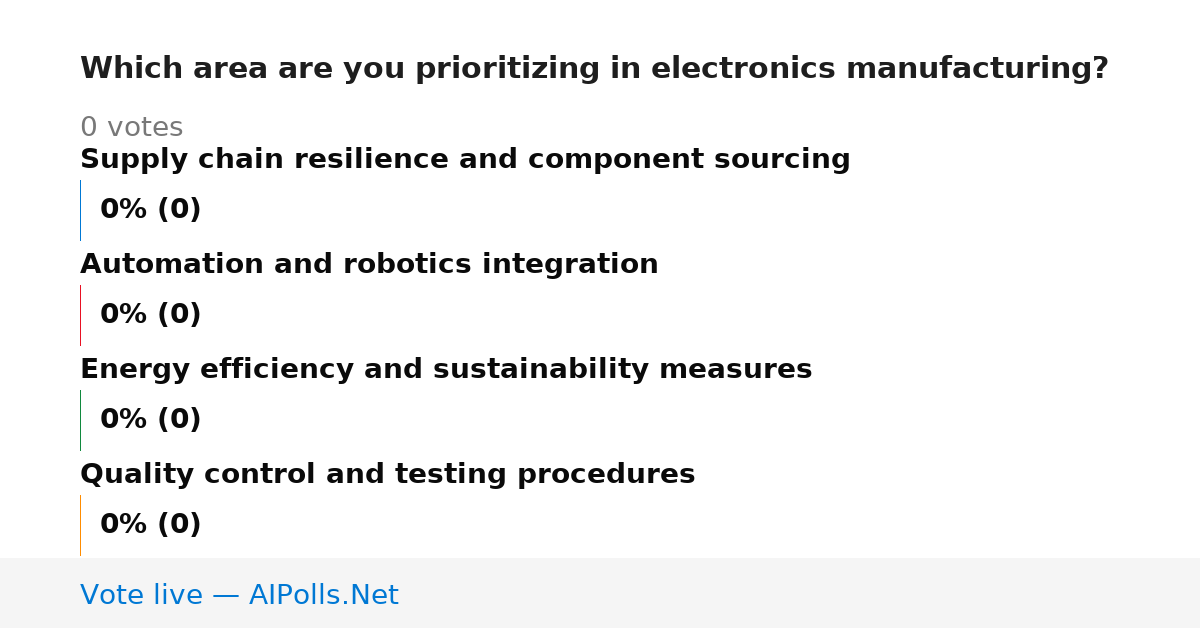 Which area are you prioritizing in electronics manufacturing?

0 votes

Supply chain resilience and component sourcing

0% (0)

Automation and robotics integration

0% (0)

Energy efficiency and sustainability measures

0% (0)

Quality control and testing procedures

0% (0)

Vote live — AIPolls.Net